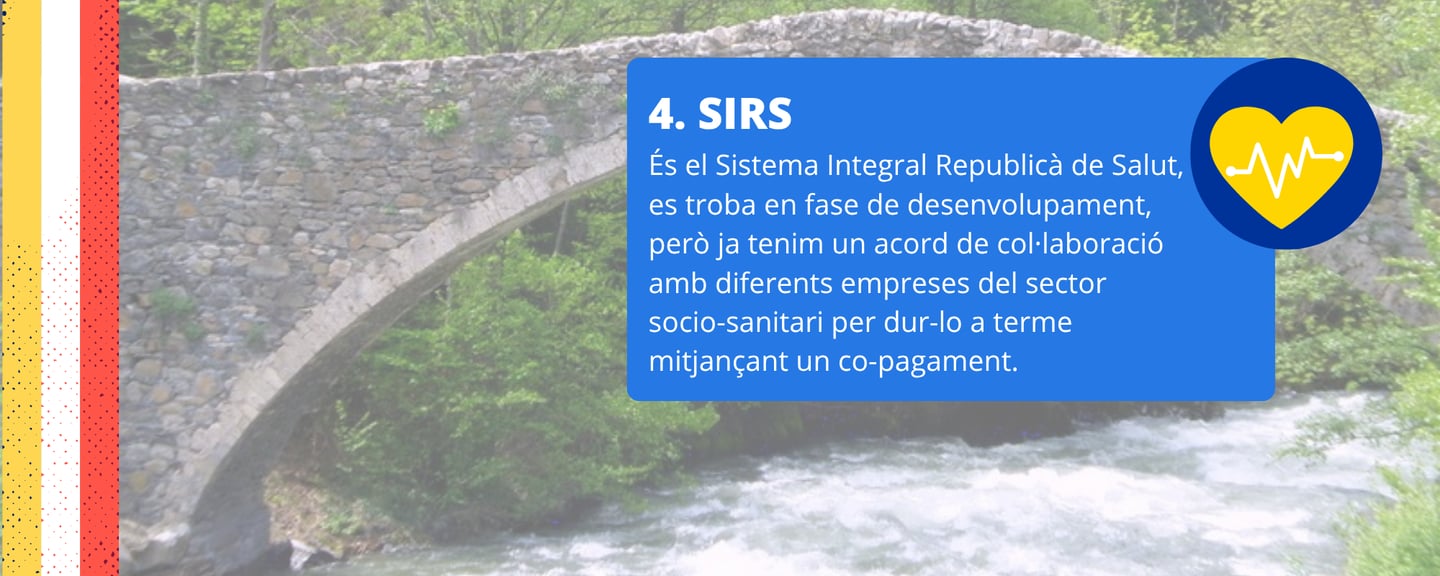 4. SIRS

És el Sistema Integral Republicà de Salut, es troba en fase de desenvolupament, però ja tenim un acord de col·laboració amb diferents empreses del sector socio-sanitari per dur-lo a terme mitjançant un co-pagament.